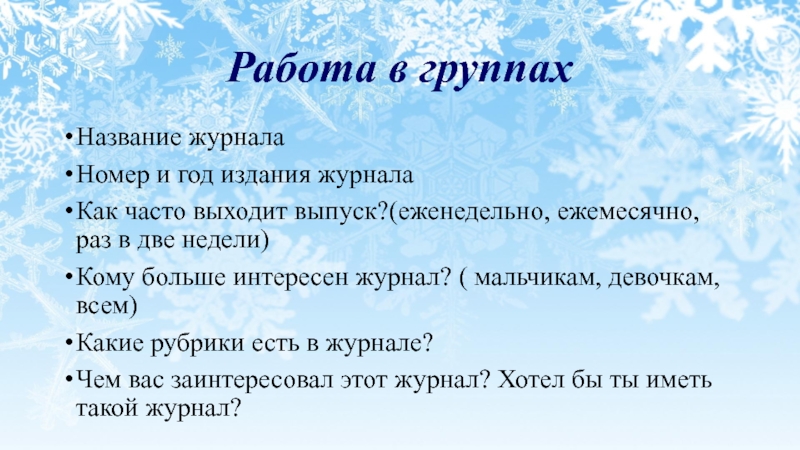 Работа в группах

•Название журнала

•Номер и год издания журнала

•Как часто выходит выпуск?(еженедельно, ежемесячно, раз в две недели)

•Кому больше интересен журнал? ( мальчикам, девочкам, всем)

•Какие рубрики есть в журнале?

•Чем вас заинтересовал этот журнал? Хотел бы ты иметь такой журнал?